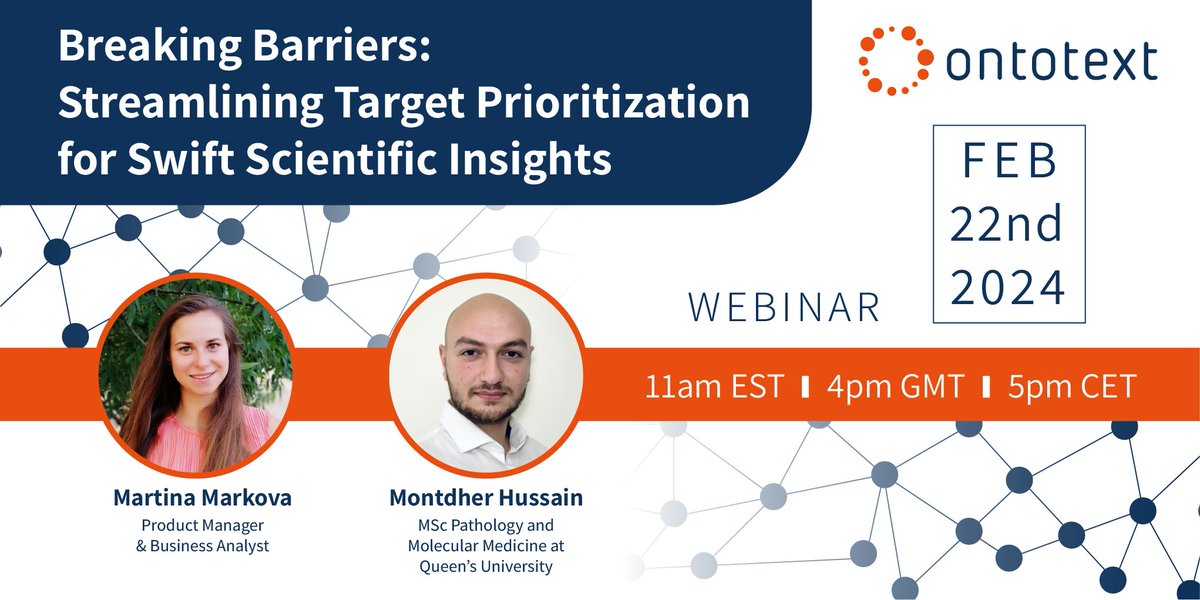 Breaking Barriers: Streamlining Target Prioritization for Swift Scientific Insights

ontotext

FEB 22nd 2024

WEBINAR

11am EST | 4pm GMT | 5pm CET

Martina Markova
Product Manager & Business Analyst

Montdher Hussain
MSc Pathology and Molecular Medicine at Queen's University